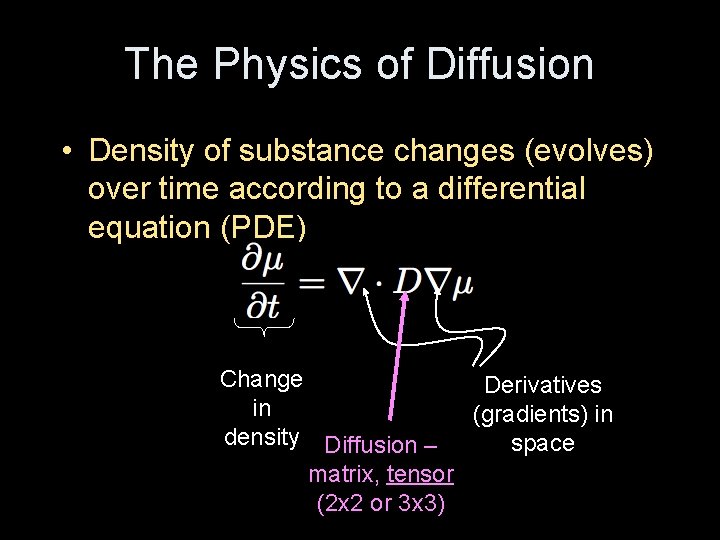 The Physics of Diffusion

• Density of substance changes (evolves) over time according to a differential equation (PDE)

$\frac{\partial \mu}{\partial t} = \nabla \cdot D \nabla \mu$

Change in density

Diffusion – matrix, tensor (2x2 or 3x3)

Derivatives (gradients) in space